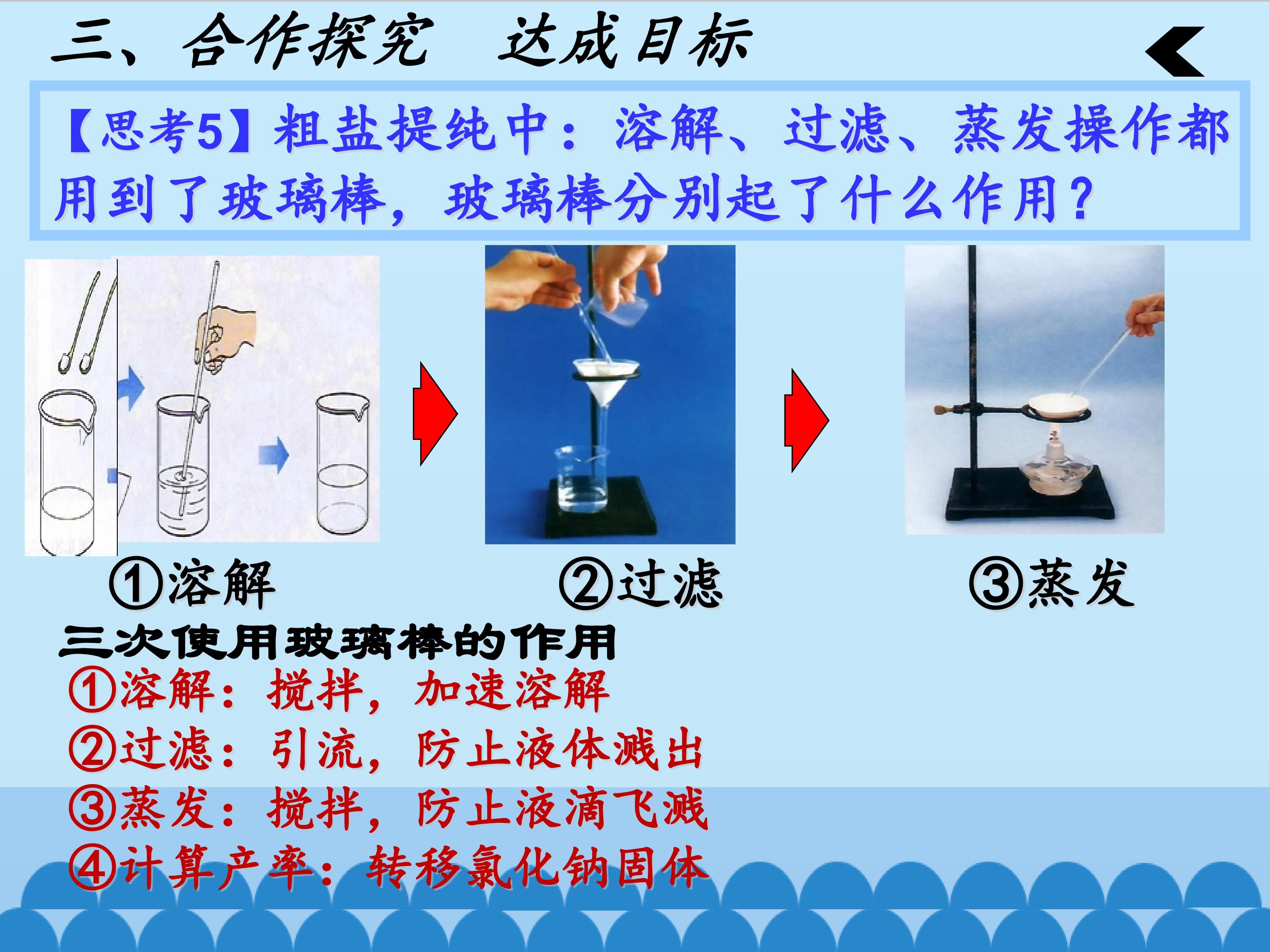 三、合作探究 达成目标

【思考5】粗盐提纯中：溶解、过滤、蒸发操作都用到了玻璃棒，玻璃棒分别起了什么作用？

①溶解

②过滤

③蒸发

三次使用玻璃棒的作用

①溶解：搅拌，加速溶解

②过滤：引流，防止液体溅出

③蒸发：搅拌，防止液滴飞溅

④计算产率：转移氯化钠固体